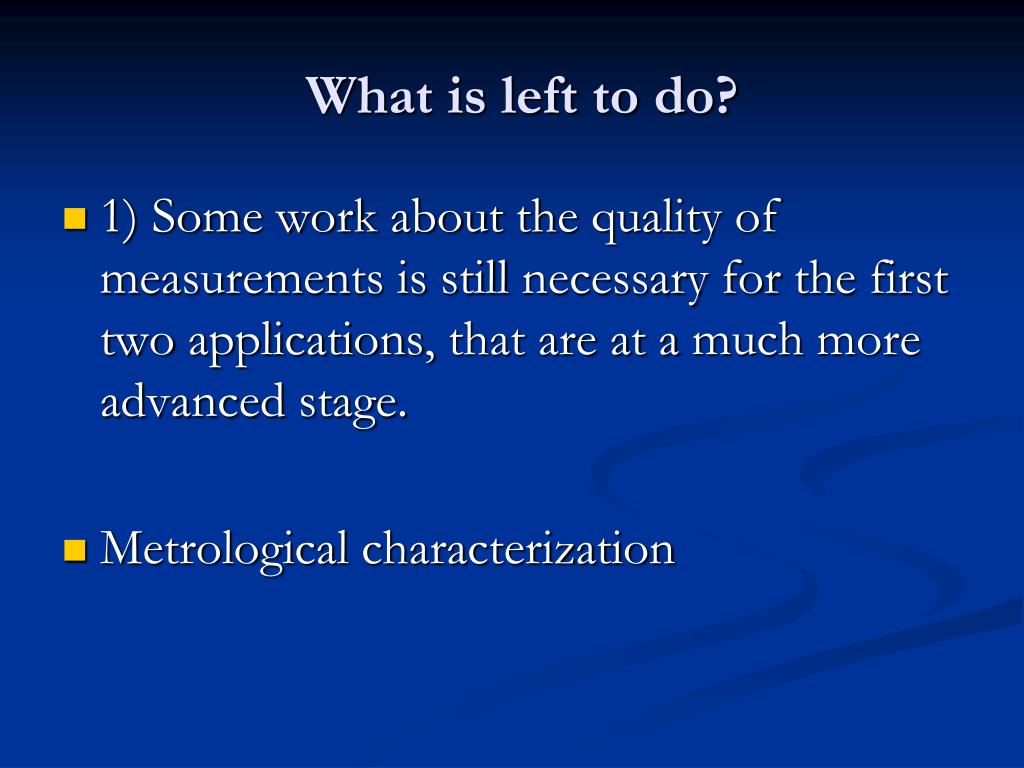 What is left to do?

1) Some work about the quality of measurements is still necessary for the first two applications, that are at a much more advanced stage.

Metrological characterization